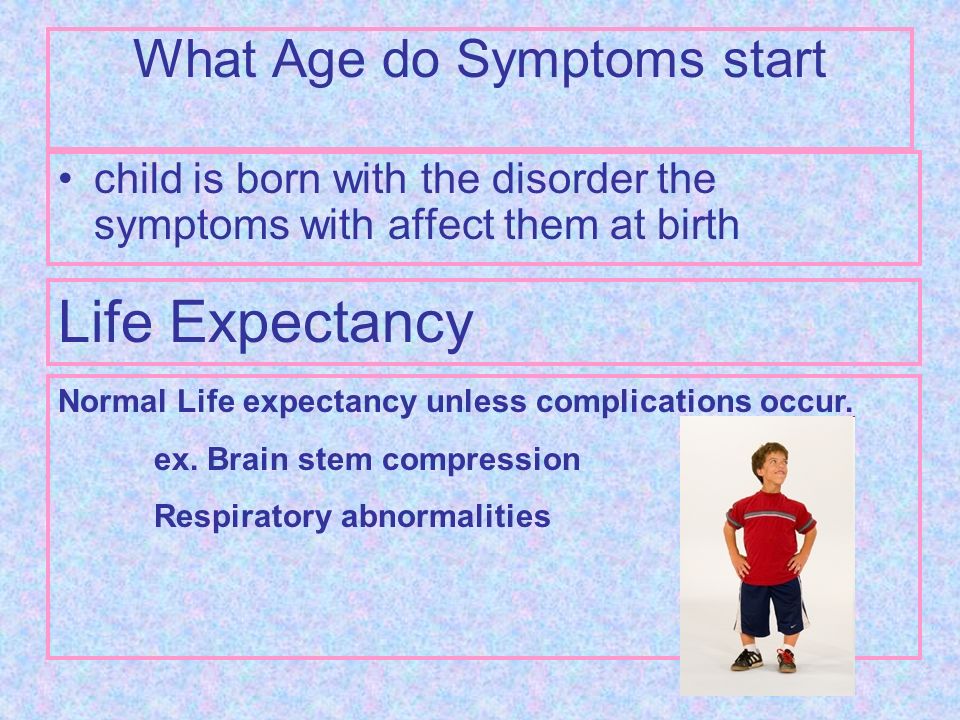 What Age do Symptoms start

• child is born with the disorder the symptoms with affect them at birth

Life Expectancy

Normal Life expectancy unless complications occur.

ex. Brain stem compression

Respiratory abnormalities